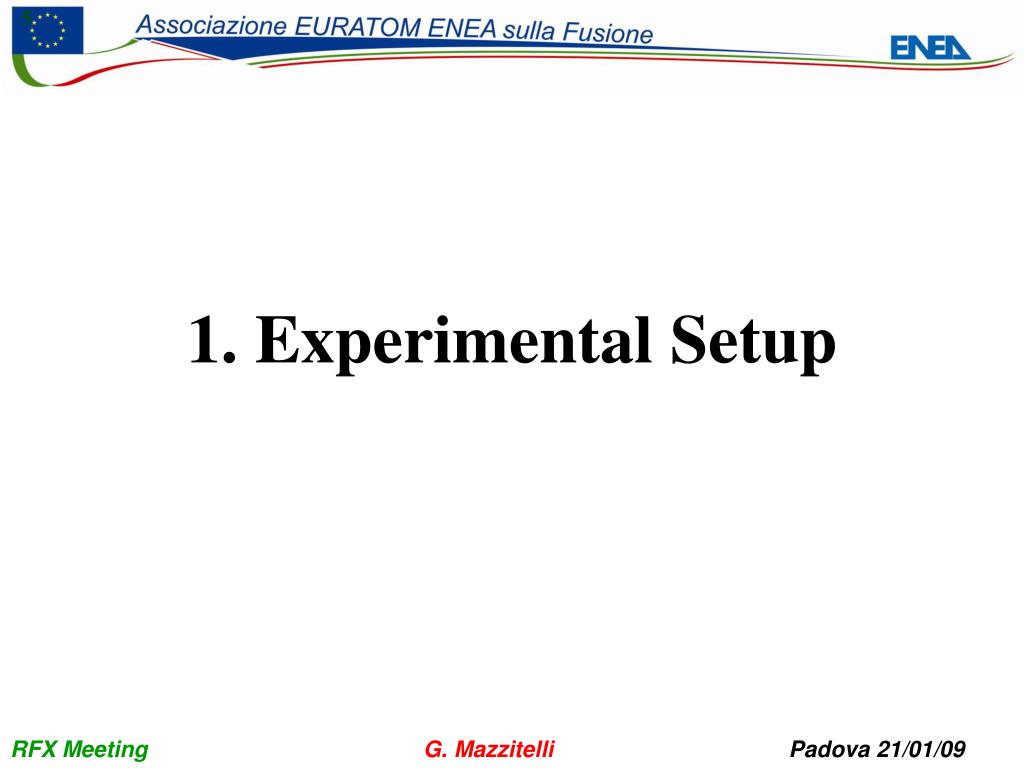 Associazione EURATOM ENEA sulla Fusione

ENEA

1. Experimental Setup

RFX Meeting

G. Mazzitelli

Padova 21/01/09